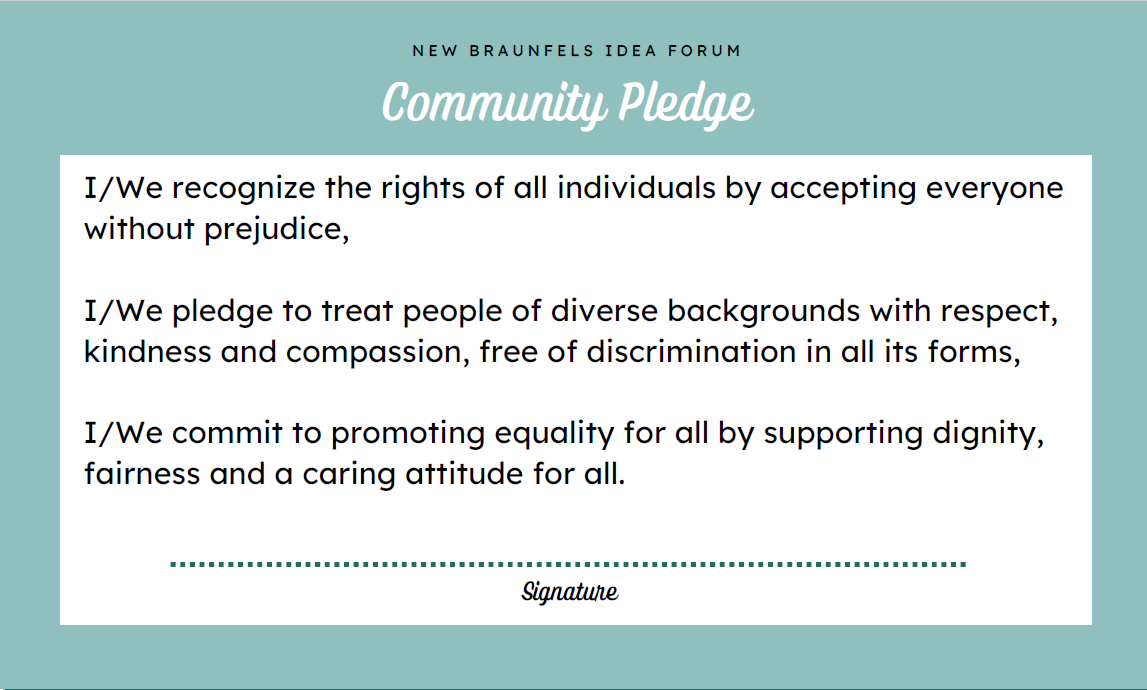 NEW BRAUNFELS IDEA FORUM

Community Pledge

I/We recognize the rights of all individuals by accepting everyone without prejudice,

I/We pledge to treat people of diverse backgrounds with respect, kindness and compassion, free of discrimination in all its forms,

I/We commit to promoting equality for all by supporting dignity, fairness and a caring attitude for all.

Signature